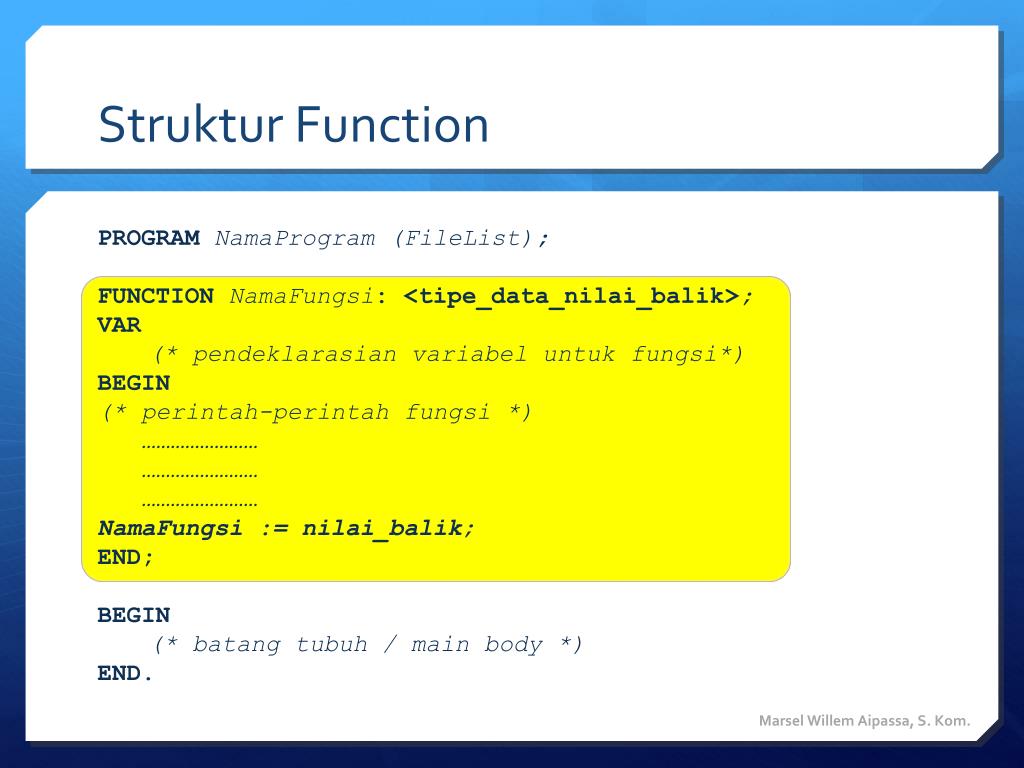 Struktur Function

PROGRAM NamaProgram (FileList);

FUNCTION NamaFungsi: <tipe_data_nilai_balik>;
VAR
(* pendeklarasian variabel untuk fungsi*)
BEGIN
(* perintah-perintah fungsi *)
……………………
……………………
……………………
NamaFungsi := nilai_balik;
END;

BEGIN
(* batang tubuh / main body *)
END.

Marsel Willem Aipassa, S. Kom.